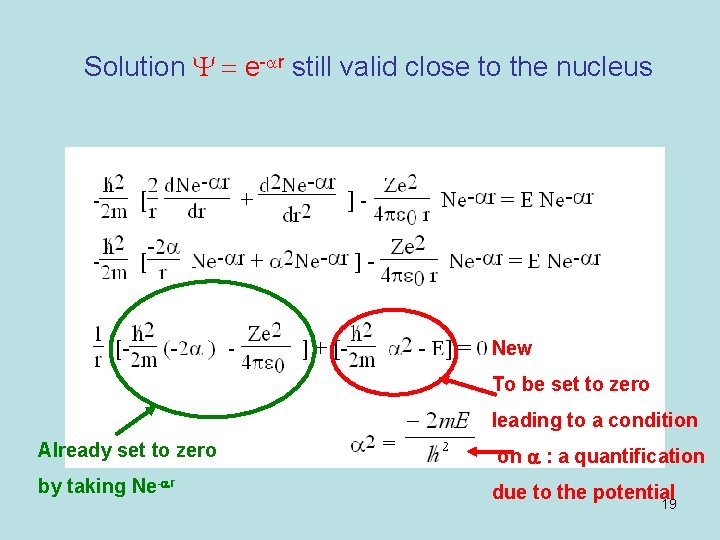 Solution $\Psi = e^{-\alpha r}$ still valid close to the nucleus

$-\frac{\hbar^2}{2m}\left[\frac{2}{r}\frac{dNe^{-\alpha r}}{dr} + \frac{d^2Ne^{-\alpha r}}{dr^2}\right] - \frac{Ze^2}{4\pi\varepsilon_0 r} Ne^{-\alpha r} = E\, Ne^{-\alpha r}$

$-\frac{\hbar^2}{2m}\left[\frac{-2\alpha}{r} Ne^{-\alpha r} + \alpha^2 Ne^{-\alpha r}\right] - \frac{Ze^2}{4\pi\varepsilon_0 r} Ne^{-\alpha r} = E\, Ne^{-\alpha r}$

$\frac{1}{r}\left[-\frac{\hbar^2}{2m}(-2\alpha) - \frac{Ze^2}{4\pi\varepsilon_0}\right] + \left[-\frac{\hbar^2}{2m}\alpha^2 - E\right] = 0$ New

To be set to zero leading to a condition on $\alpha$ : a quantification due to the potential

$\alpha^2 = \frac{-2mE}{\hbar^2}$

Already set to zero by taking $Ne^{-\alpha r}$

19